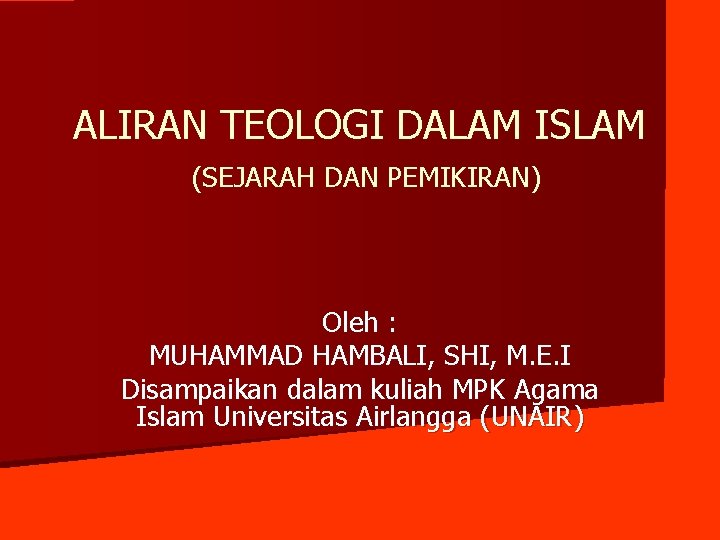 ALIRAN TEOLOGI DALAM ISLAM

(SEJARAH DAN PEMIKIRAN)

Oleh :
MUHAMMAD HAMBALI, SHI, M.E.I
Disampaikan dalam kuliah MPK Agama Islam Universitas Airlangga (UNAIR)